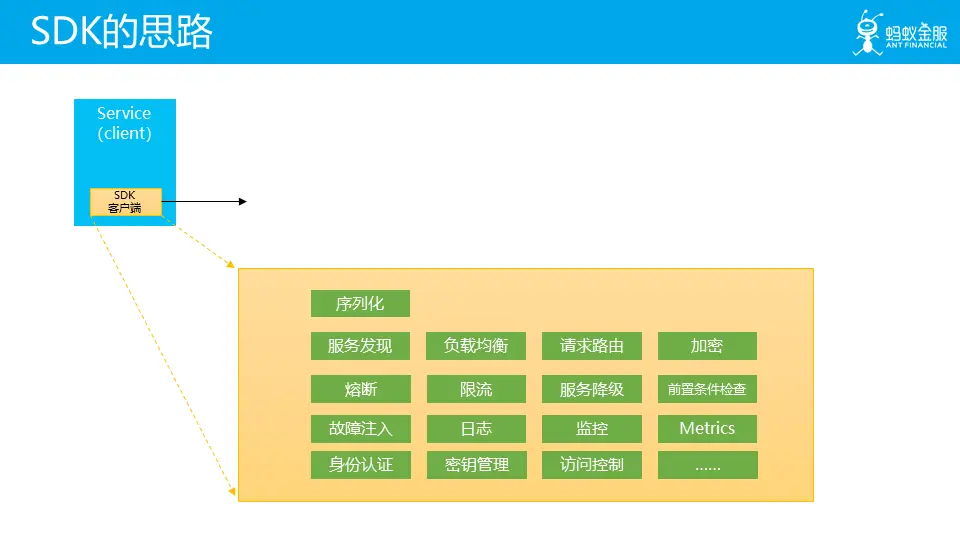 SDK的思路

蚂蚁金服
ANT FINANCIAL

Service
(client)

SDK
客户端

序列化
服务发现 负载均衡 请求路由 加密
熔断 限流 服务降级 前置条件检查
故障注入 日志 监控 Metrics
身份认证 密钥管理 访问控制 ......